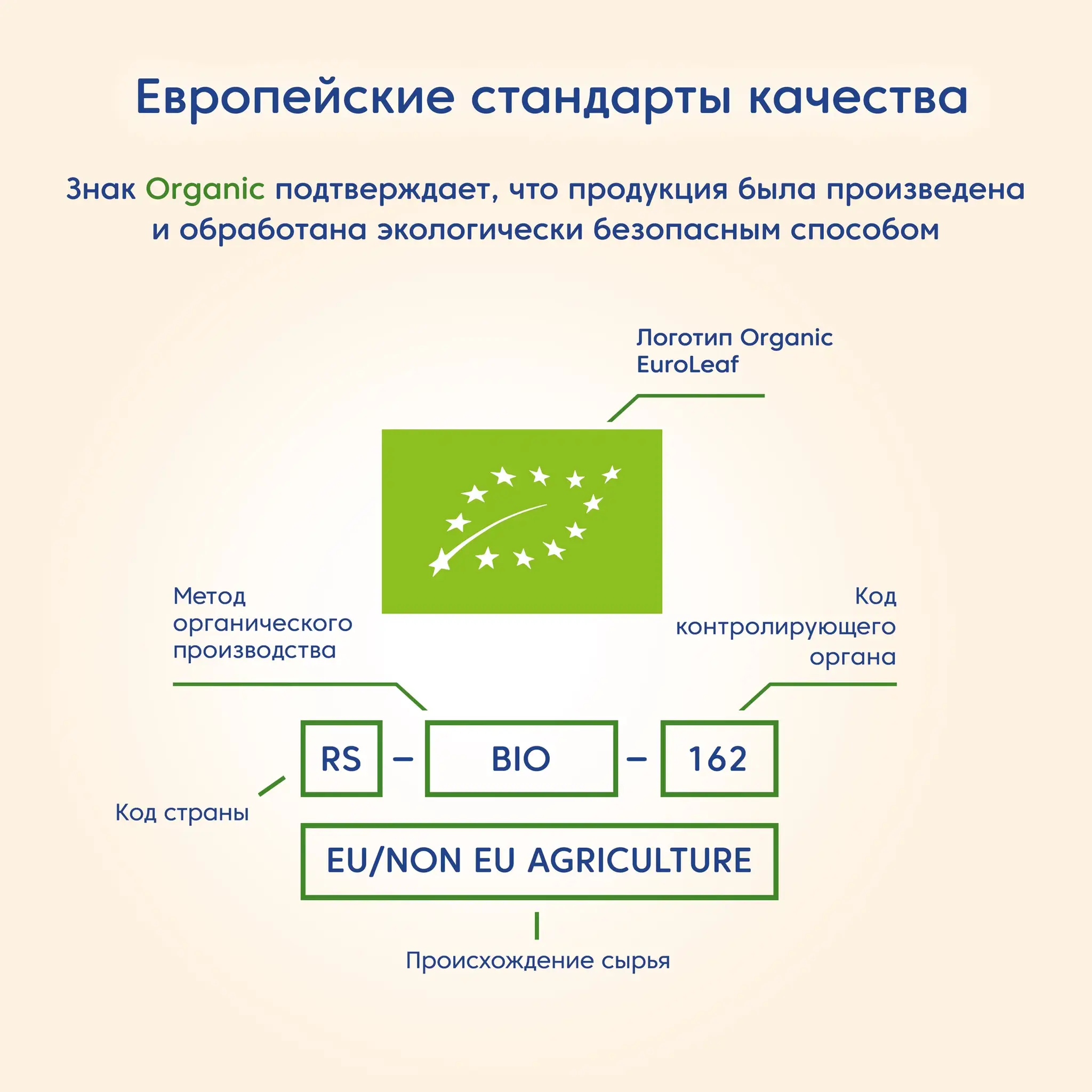 Европейские стандарты качества

Знак Organic подтверждает, что продукция была произведена и обработана экологически безопасным способом

Логотип Organic EuroLeaf

Метод органического производства

Код контролирующего органа

RS – BIO – 162

Код страны

EU/NON EU AGRICULTURE

Происхождение сырья